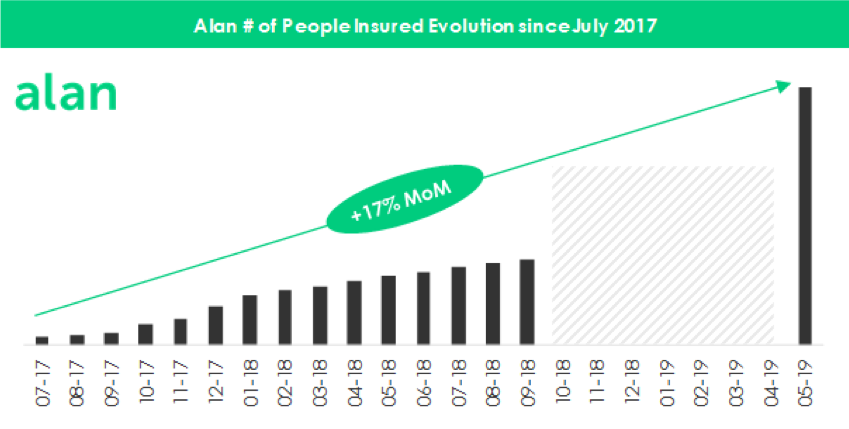 Alan # of People Insured Evolution since July 2017

alan

+17% MoM

07-17
08-17
09-17
10-17
11-17
12-17
01-18
02-18
03-18
04-18
05-18
06-18
07-18
08-18
09-18
10-18
11-18
12-18
01-19
02-19
03-19
04-19
05-19